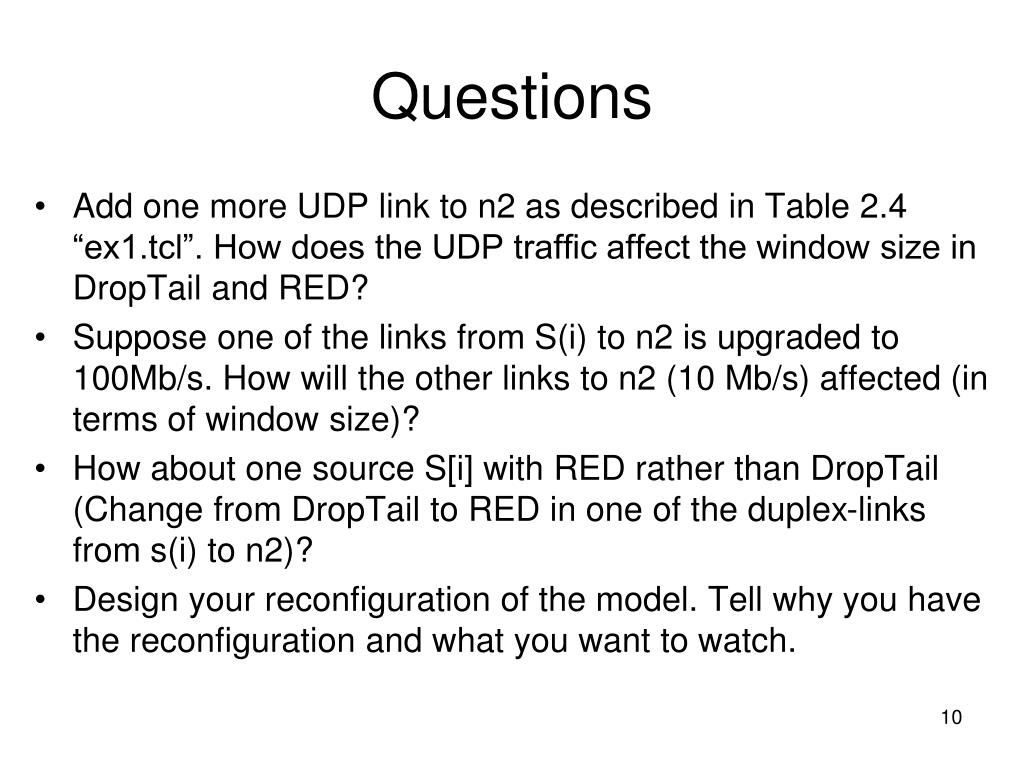 Questions

• Add one more UDP link to n2 as described in Table 2.4 “ex1.tcl”. How does the UDP traffic affect the window size in DropTail and RED?

• Suppose one of the links from S(i) to n2 is upgraded to 100Mb/s. How will the other links to n2 (10 Mb/s) affected (in terms of window size)?

• How about one source S[i] with RED rather than DropTail (Change from DropTail to RED in one of the duplex-links from s(i) to n2)?

• Design your reconfiguration of the model. Tell why you have the reconfiguration and what you want to watch.

10